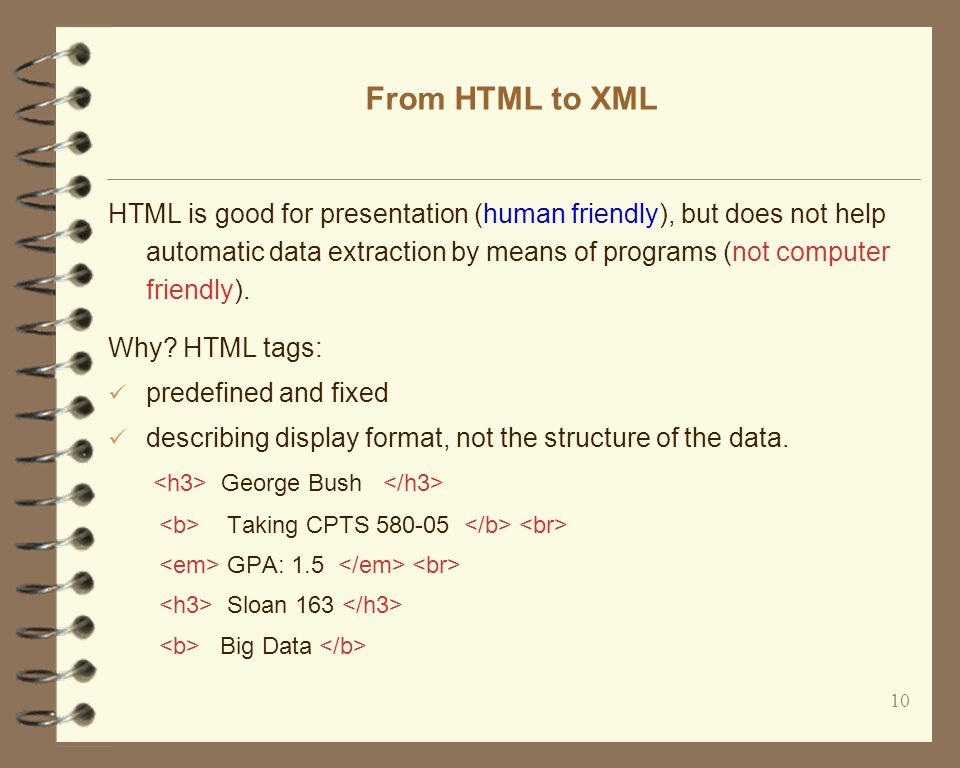 From HTML to XML

HTML is good for presentation (human friendly), but does not help automatic data extraction by means of programs (not computer friendly).

Why? HTML tags:

✓ predefined and fixed

✓ describing display format, not the structure of the data.

<h3> George Bush </h3>

<b> Taking CPTS 580-05 </b> <br>

<em> GPA: 1.5 </em> <br>

<h3> Sloan 163 </h3>

<b> Big Data </b>

10